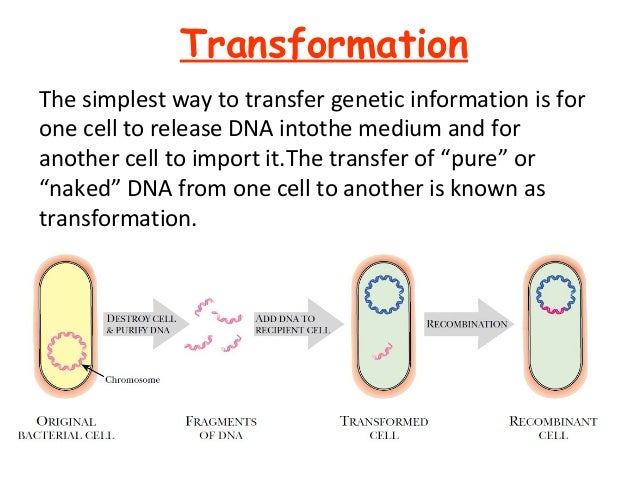 Transformation

The simplest way to transfer genetic information is for one cell to release DNA intothe medium and for another cell to import it.The transfer of “pure” or “naked” DNA from one cell to another is known as transformation.

DESTROY CELL & PURIFY DNA

ADD DNA TO RECIPIENT CELL

RECOMBINATION

Chromosome

ORIGINAL BACTERIAL CELL

FRAGMENTS OF DNA

TRANSFORMED CELL

RECOMBINANT CELL